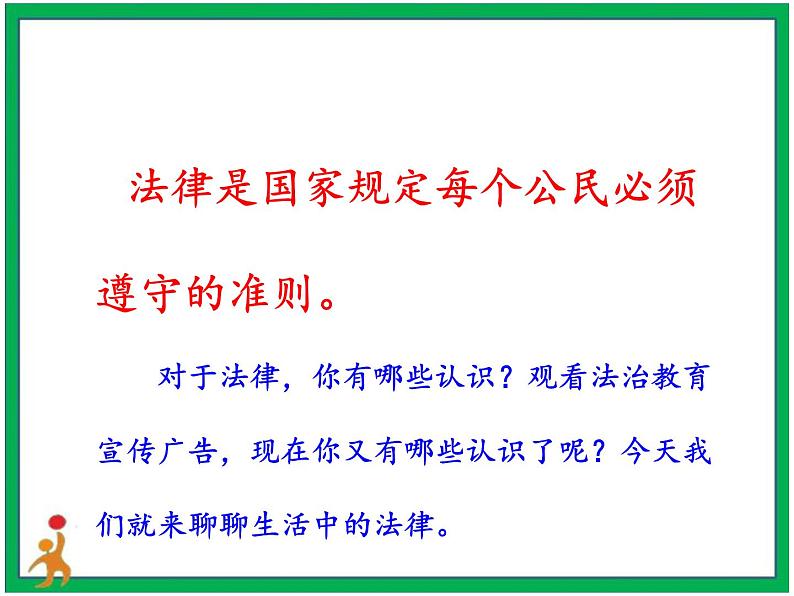 法律是国家规定每个公民必须遵守的准则。

对于法律，你有哪些认识？观看法治教育宣传广告，现在你又有哪些认识了呢？今天我们就来聊聊生活中的法律。